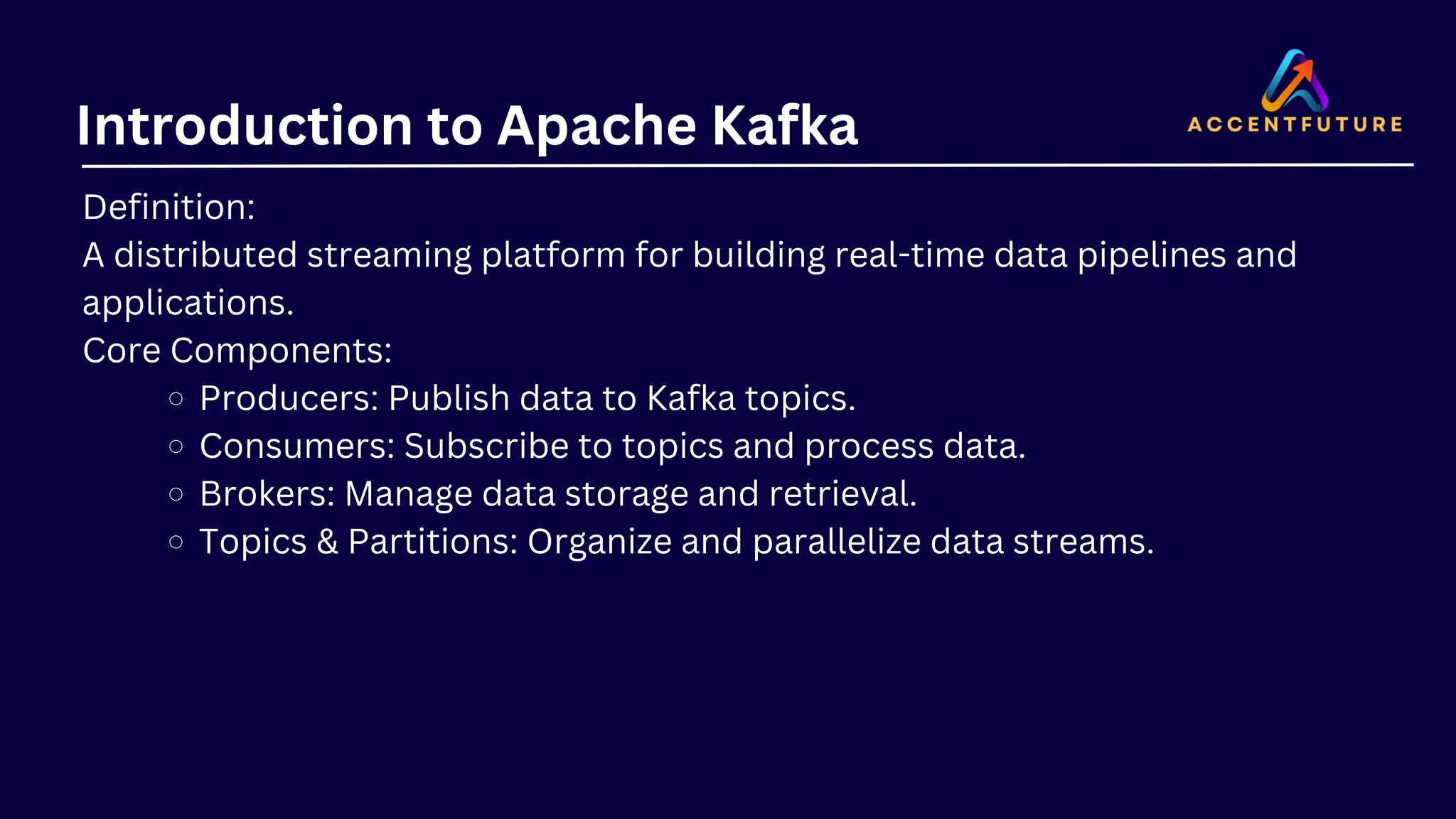 Introduction to Apache Kafka

ACCENTFUTURE

Definition:
A distributed streaming platform for building real-time data pipelines and applications.
Core Components:
○ Producers: Publish data to Kafka topics.
○ Consumers: Subscribe to topics and process data.
○ Brokers: Manage data storage and retrieval.
○ Topics & Partitions: Organize and parallelize data streams.